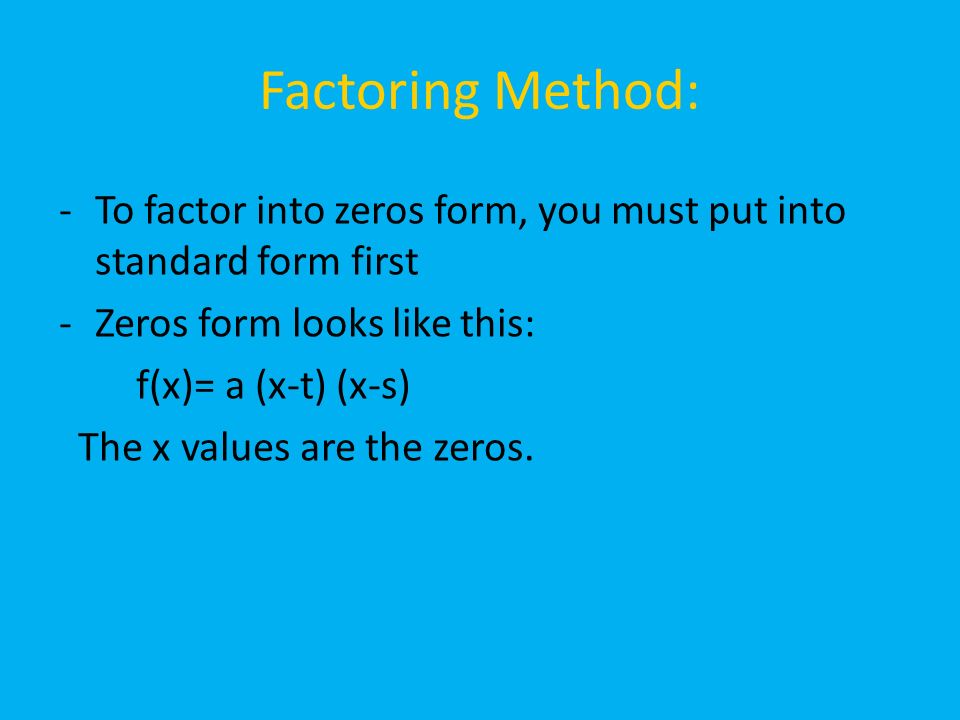 Factoring Method:

- To factor into zeros form, you must put into standard form first

- Zeros form looks like this:

$f(x)= a (x-t) (x-s)$

The x values are the zeros.